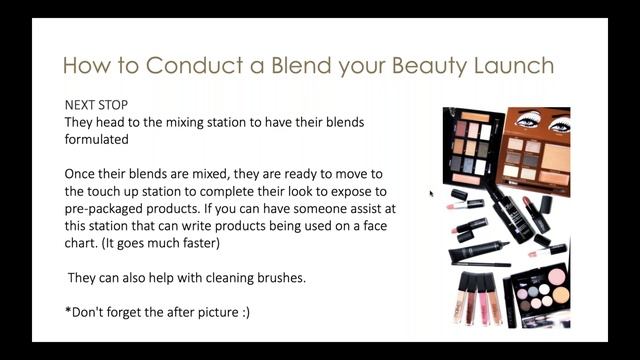 How to Conduct a Blend your Beauty Launch

NEXT STOP
They head to the mixing station to have their blends formulated

Once their blends are mixed, they are ready to move to the touch up station to complete their look to expose to pre-packaged products. If you can have someone assist at this station that can write products being used on a face chart. (It goes much faster)

They can also help with cleaning brushes.

*Don't forget the after picture :)